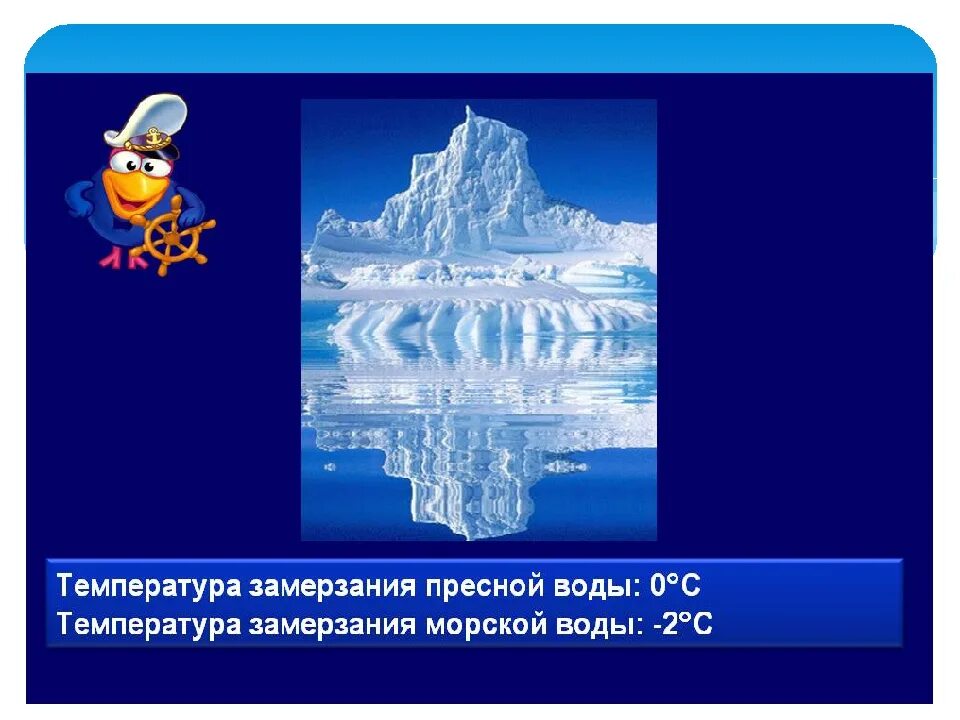 Температура замерзания пресной воды: 0°C
Температура замерзания морской воды: -2°C